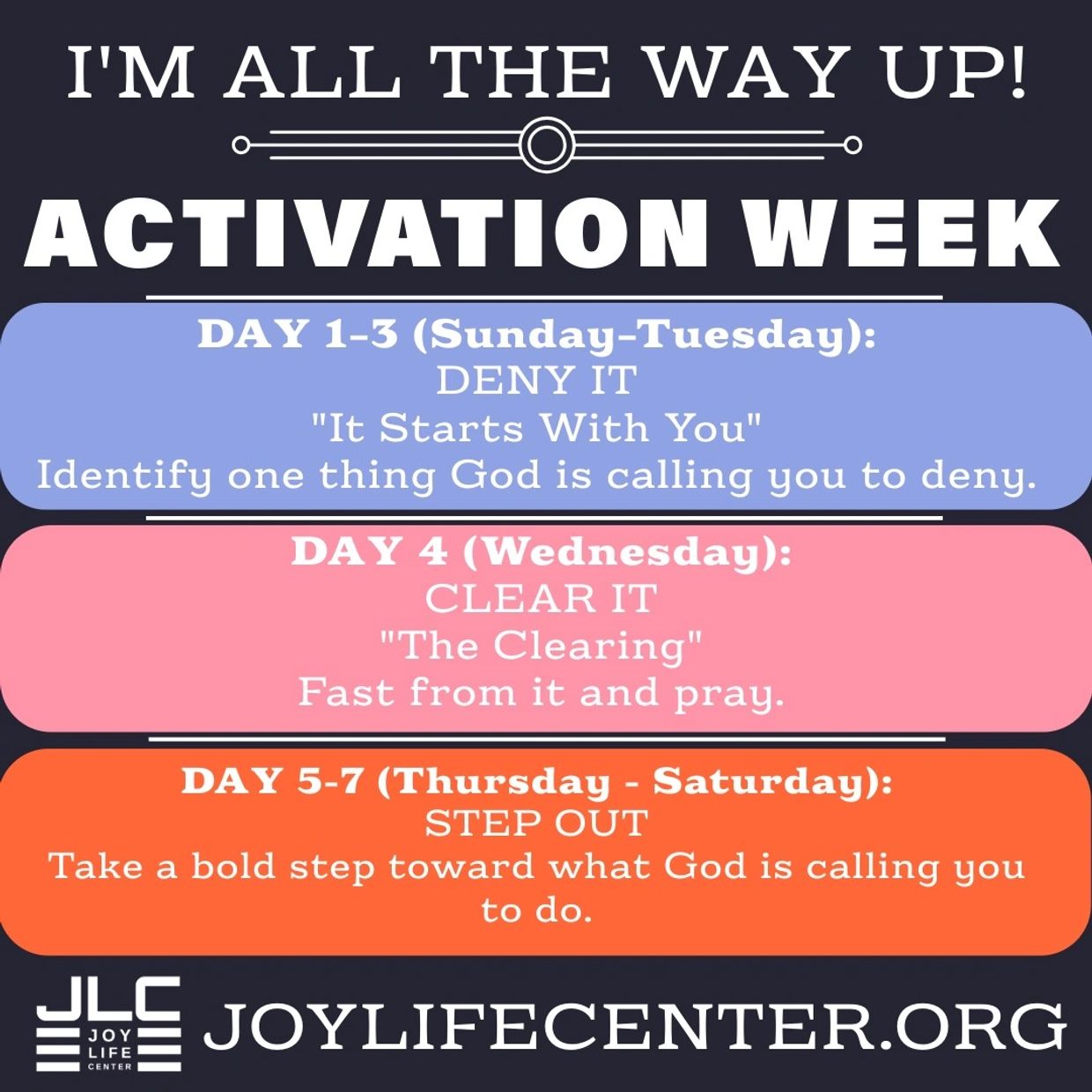 I'M ALL THE WAY UP!

ACTIVATION WEEK

DAY 1-3 (Sunday-Tuesday):
DENY IT
"It Starts With You"
Identify one thing God is calling you to deny.

DAY 4 (Wednesday):
CLEAR IT
"The Clearing"
Fast from it and pray.

DAY 5-7 (Thursday - Saturday):
STEP OUT
Take a bold step toward what God is calling you to do.

JLC
JOY
LIFE
CENTER
JOYLIFECENTER.ORG